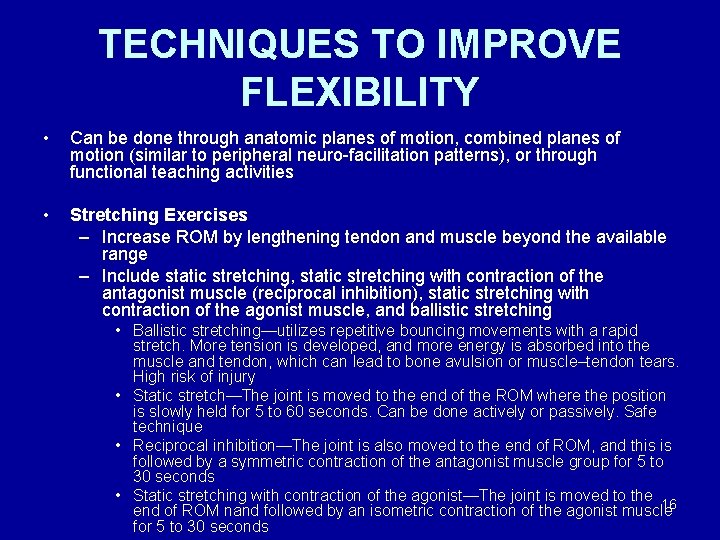 TECHNIQUES TO IMPROVE FLEXIBILITY

• Can be done through anatomic planes of motion, combined planes of motion (similar to peripheral neuro-facilitation patterns), or through functional teaching activities

• Stretching Exercises
– Increase ROM by lengthening tendon and muscle beyond the available range
– Include static stretching, static stretching with contraction of the antagonist muscle (reciprocal inhibition), static stretching with contraction of the agonist muscle, and ballistic stretching
• Ballistic stretching—utilizes repetitive bouncing movements with a rapid stretch. More tension is developed, and more energy is absorbed into the muscle and tendon, which can lead to bone avulsion or muscle–tendon tears. High risk of injury
• Static stretch—The joint is moved to the end of the ROM where the position is slowly held for 5 to 60 seconds. Can be done actively or passively. Safe technique
• Reciprocal inhibition—The joint is also moved to the end of ROM, and this is followed by a symmetric contraction of the antagonist muscle group for 5 to 30 seconds
• Static stretching with contraction of the agonist—The joint is moved to the end of ROM nand followed by an isometric contraction of the agonist muscle for 5 to 30 seconds

16